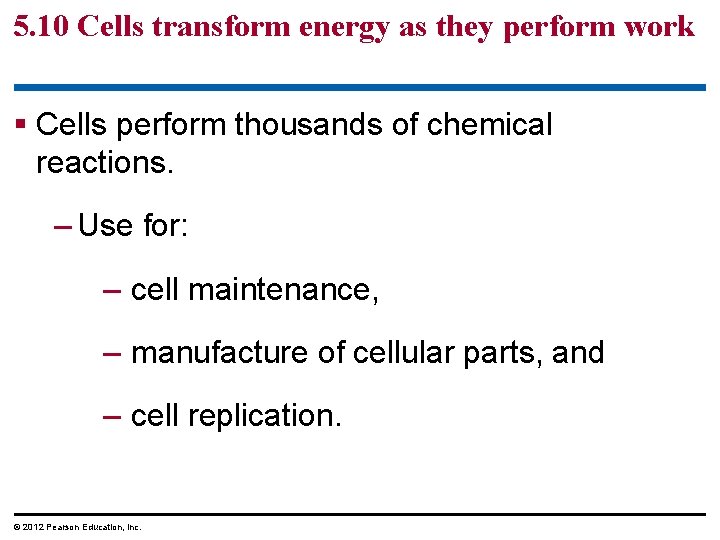 5.10 Cells transform energy as they perform work

▪ Cells perform thousands of chemical reactions.

– Use for:

– cell maintenance,

– manufacture of cellular parts, and

– cell replication.

© 2012 Pearson Education, Inc.